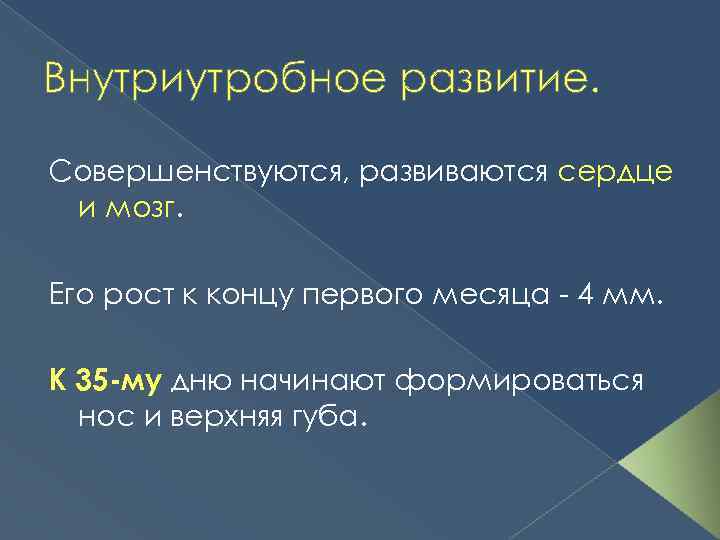 Внутриутробное развитие.

Совершенствуются, развиваются сердце и мозг.

Его рост к концу первого месяца - 4 мм.

К 35-му дню начинают формироваться нос и верхняя губа.